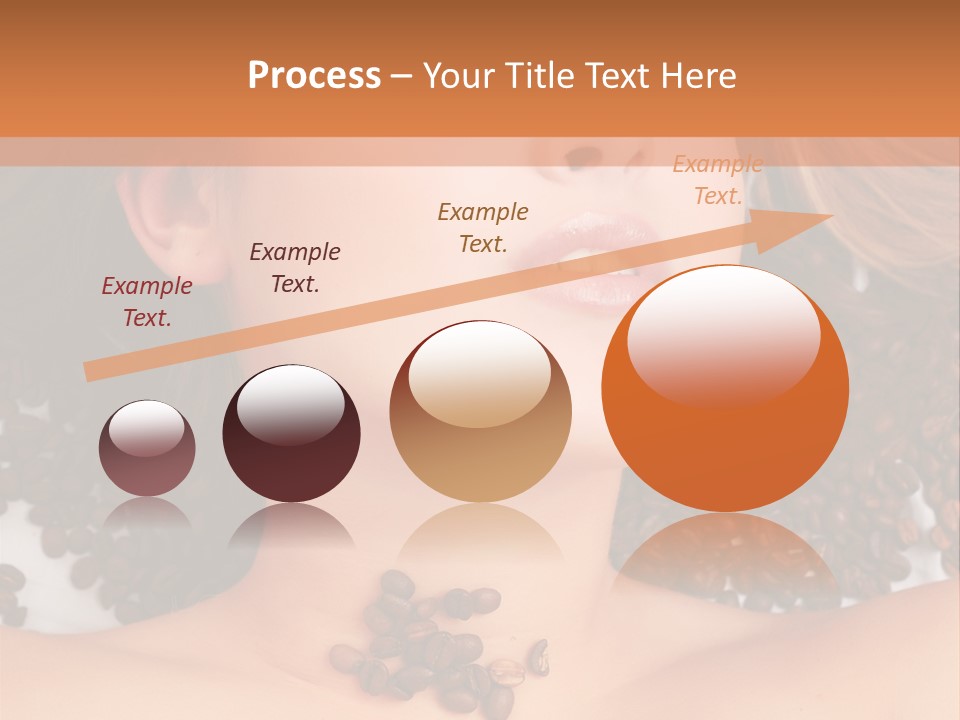 Process – Your Title Text Here

Example Text.

Example Text.

Example Text.

Example Text.